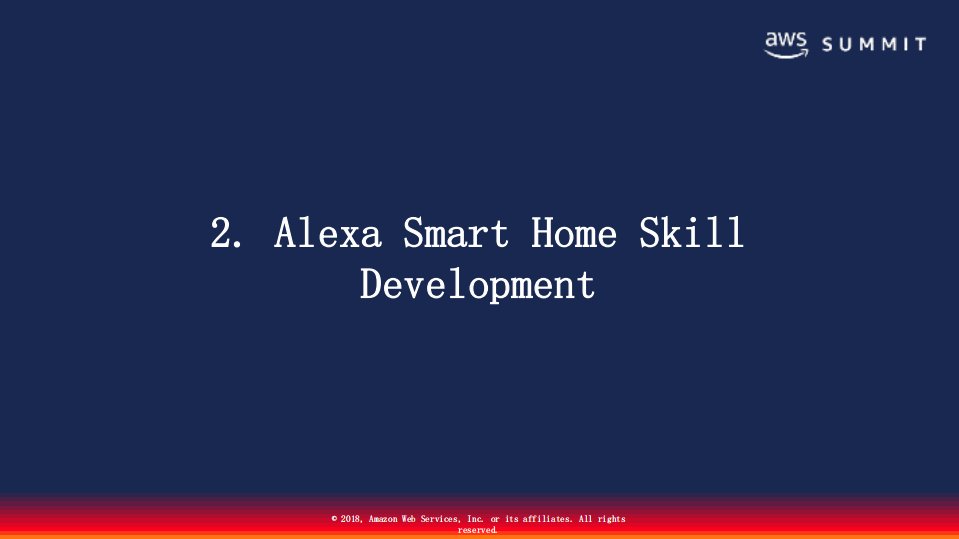 aws SUMMIT

2. Alexa Smart Home Skill Development

© 2018, Amazon Web Services, Inc. or its affiliates. All rights reserved.